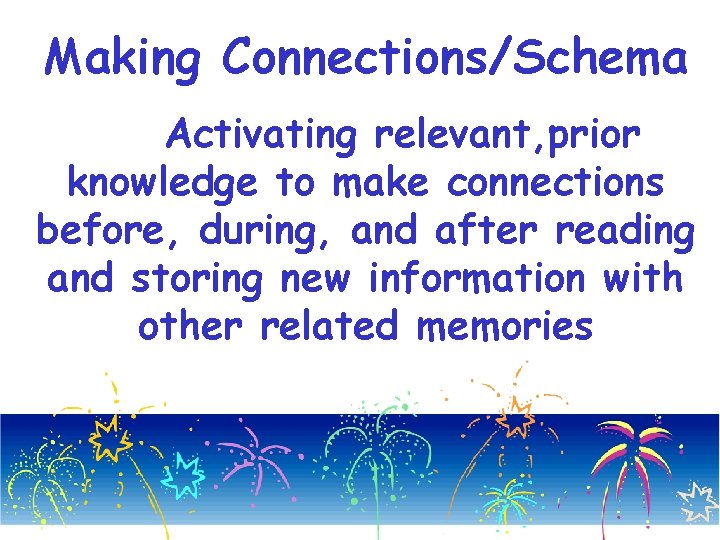 Making Connections/Schema

Activating relevant,prior knowledge to make connections before, during, and after reading and storing new information with other related memories